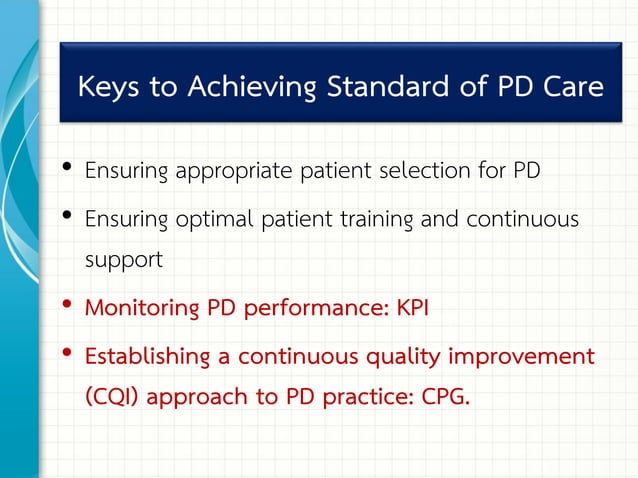 Keys to Achieving Standard of PD Care

• Ensuring appropriate patient selection for PD

• Ensuring optimal patient training and continuous support

• Monitoring PD performance: KPI

• Establishing a continuous quality improvement (CQI) approach to PD practice: CPG.